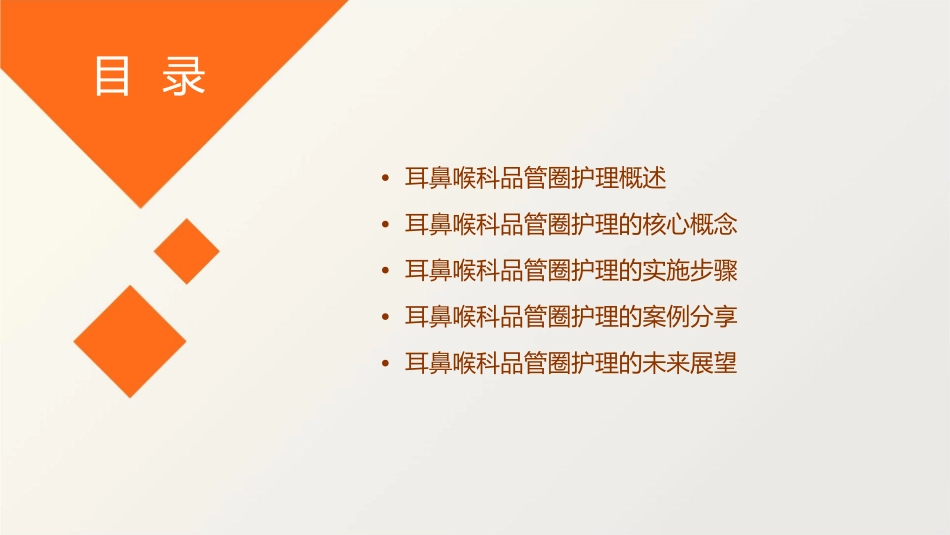 目 录

• 耳鼻喉科品管圈护理概述
• 耳鼻喉科品管圈护理的核心概念
• 耳鼻喉科品管圈护理的实施步骤
• 耳鼻喉科品管圈护理的案例分享
• 耳鼻喉科品管圈护理的未来展望